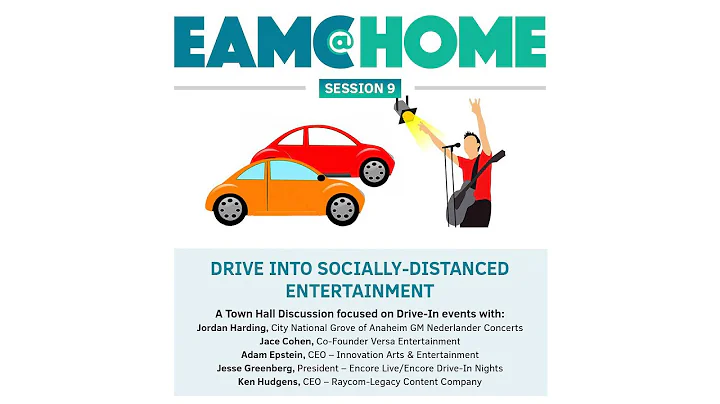 EAMC@HOME

SESSION 9

DRIVE INTO SOCIALLY-DISTANCED ENTERTAINMENT

A Town Hall Discussion focused on Drive-In events with:
Jordan Harding, City National Grove of Anaheim GM Nederlander Concerts
Jace Cohen, Co-Founder Versa Entertainment
Adam Epstein, CEO – Innovation Arts & Entertainment
Jesse Greenberg, President – Encore Live/Encore Drive-In Nights
Ken Hudgens, CEO – Raycom-Legacy Content Company